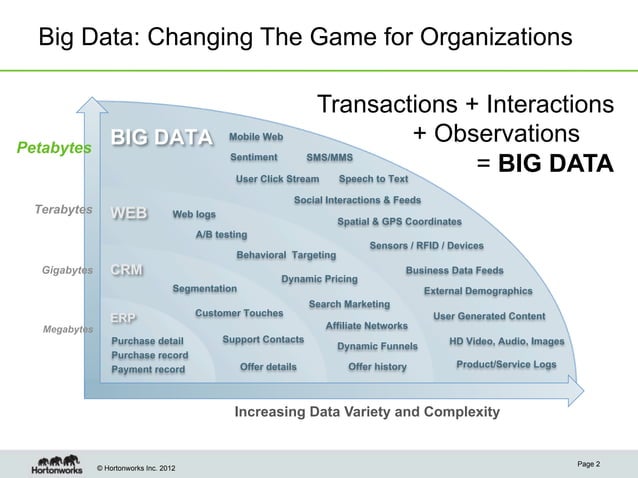 Big Data: Changing The Game for Organizations

Transactions + Interactions
+ Observations
= BIG DATA

Petabytes
Terabytes
Gigabytes
Megabytes

BIG DATA
Mobile Web
Sentiment
SMS/MMS
User Click Stream
Speech to Text
Social Interactions & Feeds
Spatial & GPS Coordinates
Sensors / RFID / Devices
Business Data Feeds
External Demographics
User Generated Content
HD Video, Audio, Images
Product/Service Logs

WEB
Web logs
A/B testing
Behavioral Targeting
Dynamic Pricing
Search Marketing
Affiliate Networks
Dynamic Funnels
Offer history

CRM
Segmentation
Customer Touches
Support Contacts
Offer details

ERP
Purchase detail
Purchase record
Payment record

Increasing Data Variety and Complexity

Hortonworks
© Hortonworks Inc. 2012
Page 2